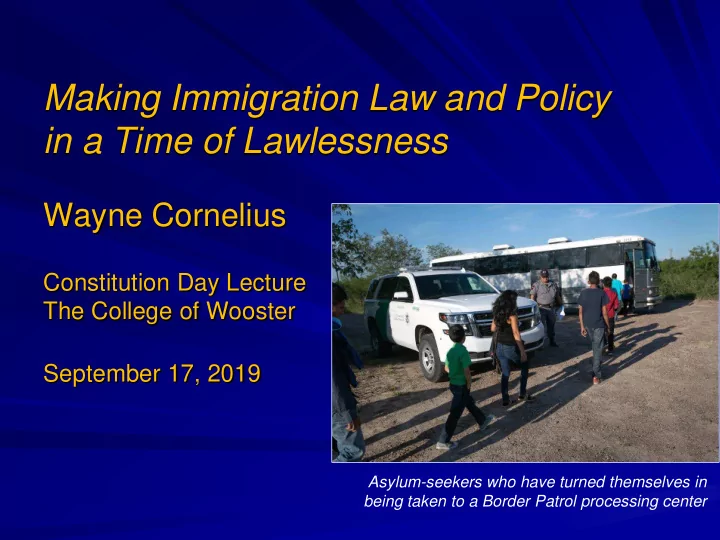 Making Immigration Law and Policy in a Time of Lawlessness

Wayne Cornelius

Constitution Day Lecture
The College of Wooster

September 17, 2019

Asylum-seekers who have turned themselves in being taken to a Border Patrol processing center